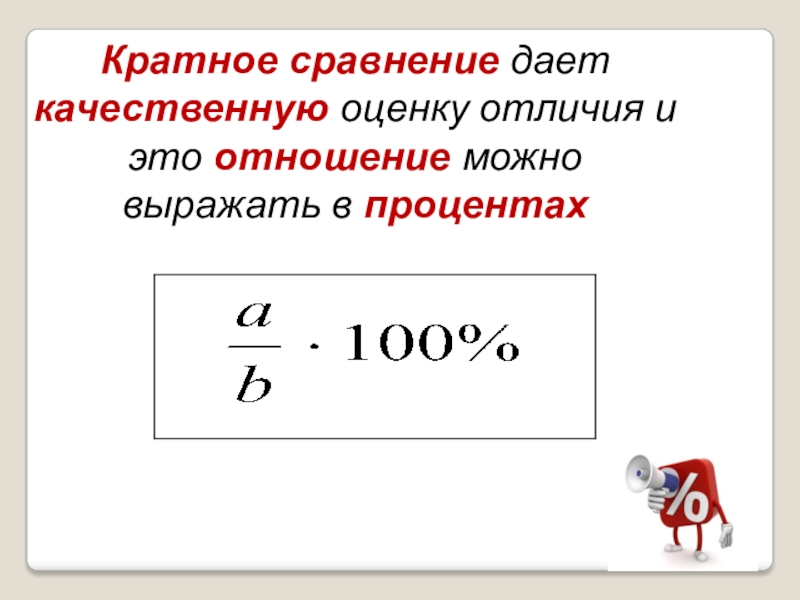 Кратное сравнение дает качественную оценку отличия и это отношение можно выражать в процентах

$\frac{a}{b} \cdot 100\%$

%